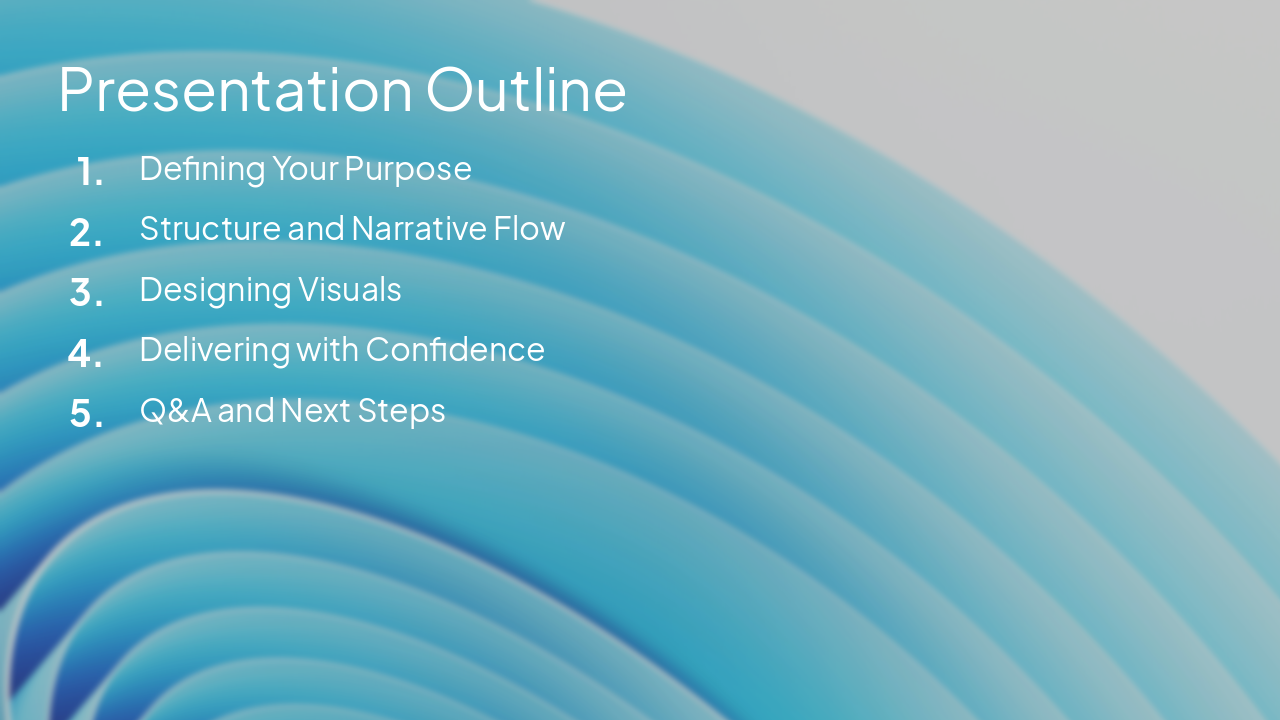 Presentation Outline

1. Defining Your Purpose
2. Structure and Narrative Flow
3. Designing Visuals
4. Delivering with Confidence
5. Q&A and Next Steps